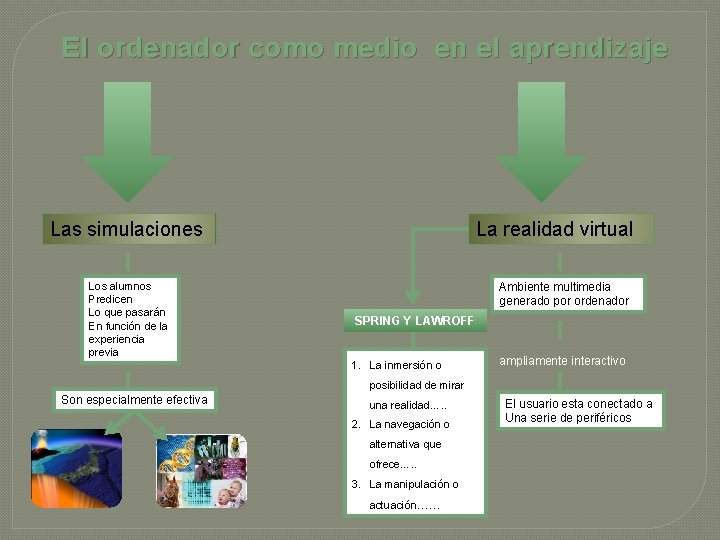 El ordenador como medio en el aprendizaje

Las simulaciones

Los alumnos
Predicen
Lo que pasarán
En función de la experiencia previa

Son especialmente efectiva

La realidad virtual

SPRING Y LAWROFF

1. La inmersión o posibilidad de mirar una realidad.....
2. La navegación o alternativa que ofrece.....
3. La manipulación o actuación……

Ambiente multimedia generado por ordenador

ampliamente interactivo

El usuario esta conectado a Una serie de periféricos